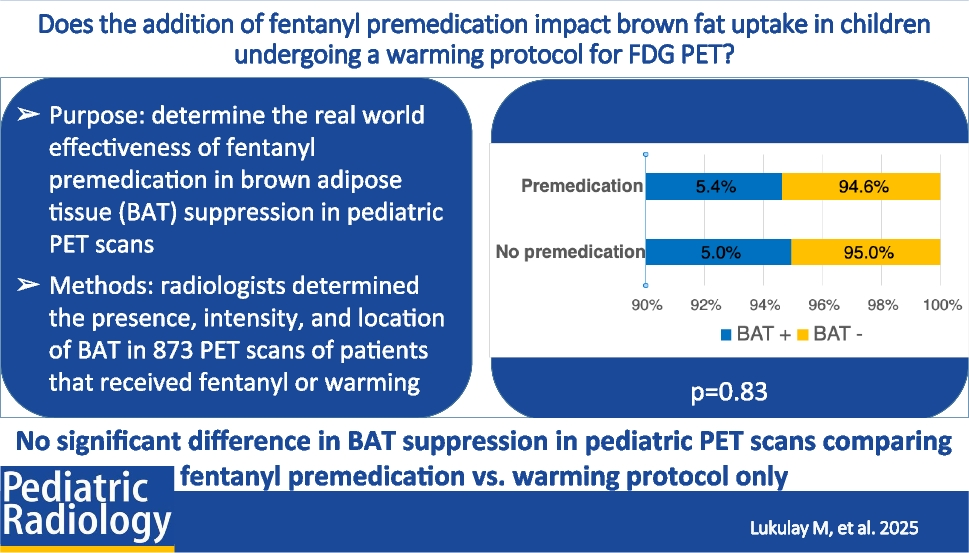 Does the addition of fentanyl premedication impact brown fat uptake in children undergoing a warming protocol for FDG PET?

➢ Purpose: determine the real world effectiveness of fentanyl premedication in brown adipose tissue (BAT) suppression in pediatric PET scans

➢ Methods: radiologists determined the presence, intensity, and location of BAT in 873 PET scans of patients that received fentanyl or warming

Premedication 5.4% 94.6%

No premedication 5.0% 95.0%

90% 92% 94% 96% 98% 100%

BAT + BAT -

p=0.83

No significant difference in BAT suppression in pediatric PET scans comparing fentanyl premedication vs. warming protocol only

Pediatric Radiology

Lukulay M, et al. 2025